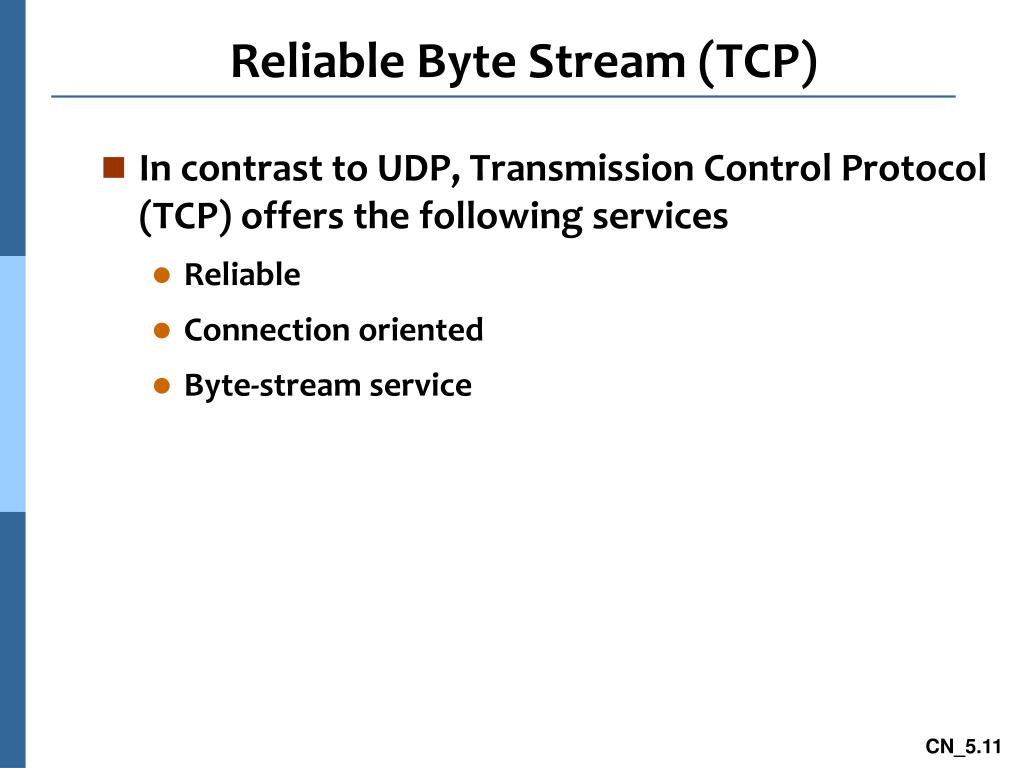 Reliable Byte Stream (TCP)

In contrast to UDP, Transmission Control Protocol (TCP) offers the following services

Reliable

Connection oriented

Byte-stream service

CN_5.11